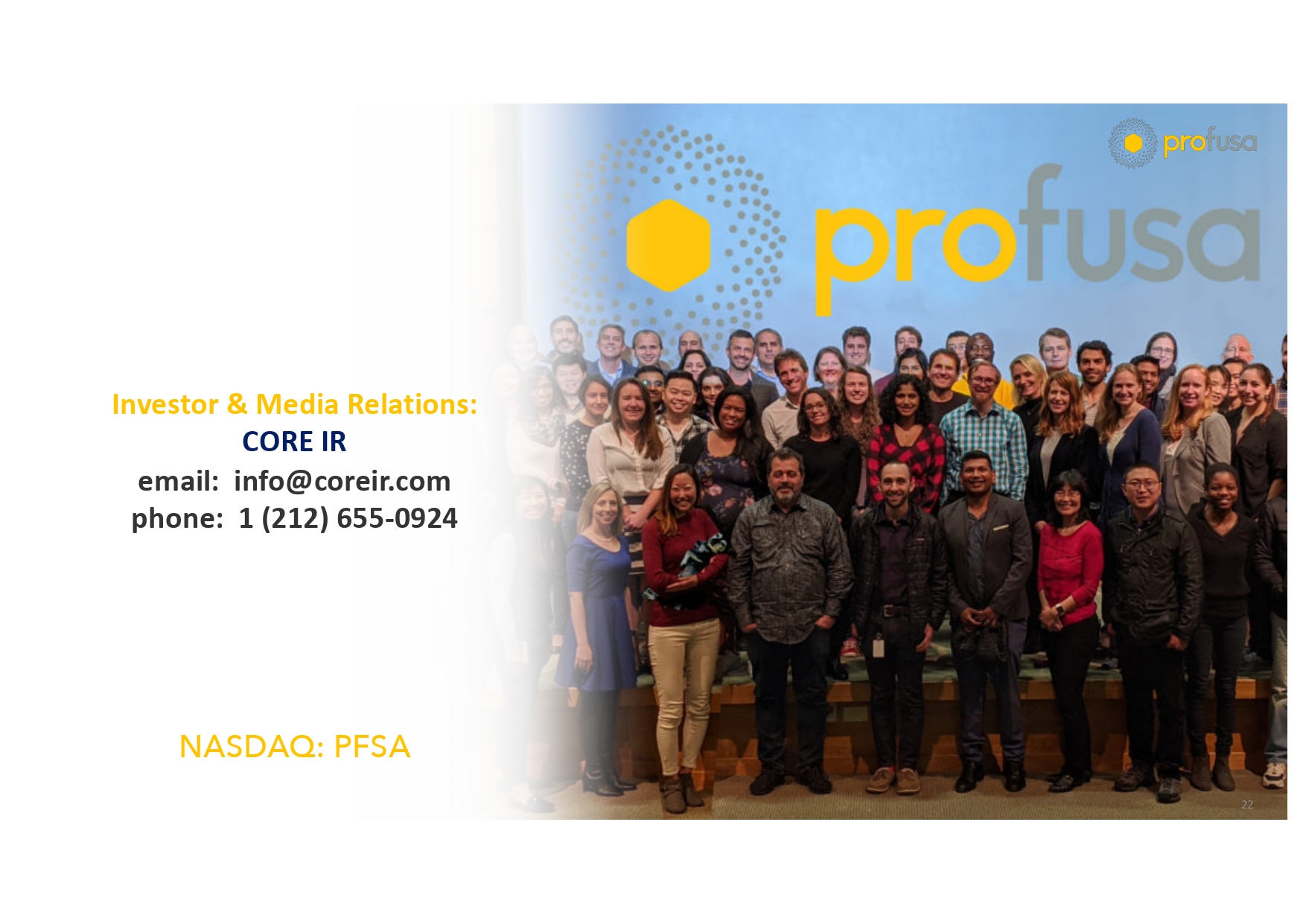 profusa

profusa

Investor & Media Relations:
CORE IR
email: info@coreir.com
phone: 1 (212) 655-0924

NASDAQ: PFSA

22